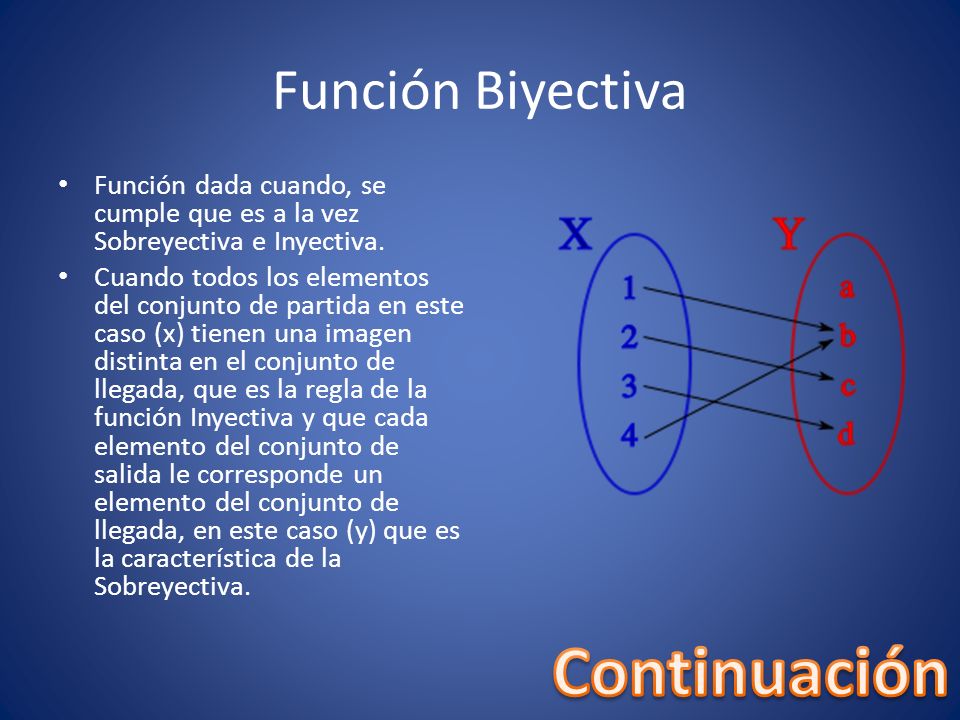 Función Biyectiva

• Función dada cuando, se cumple que es a la vez Sobreyectiva e Inyectiva.

• Cuando todos los elementos del conjunto de partida en este caso (x) tienen una imagen distinta en el conjunto de llegada, que es la regla de la función Inyectiva y que cada elemento del conjunto de salida le corresponde un elemento del conjunto de llegada, en este caso (y) que es la característica de la Sobreyectiva.

X
1
2
3
4

Y
a
b
c
d

Continuación